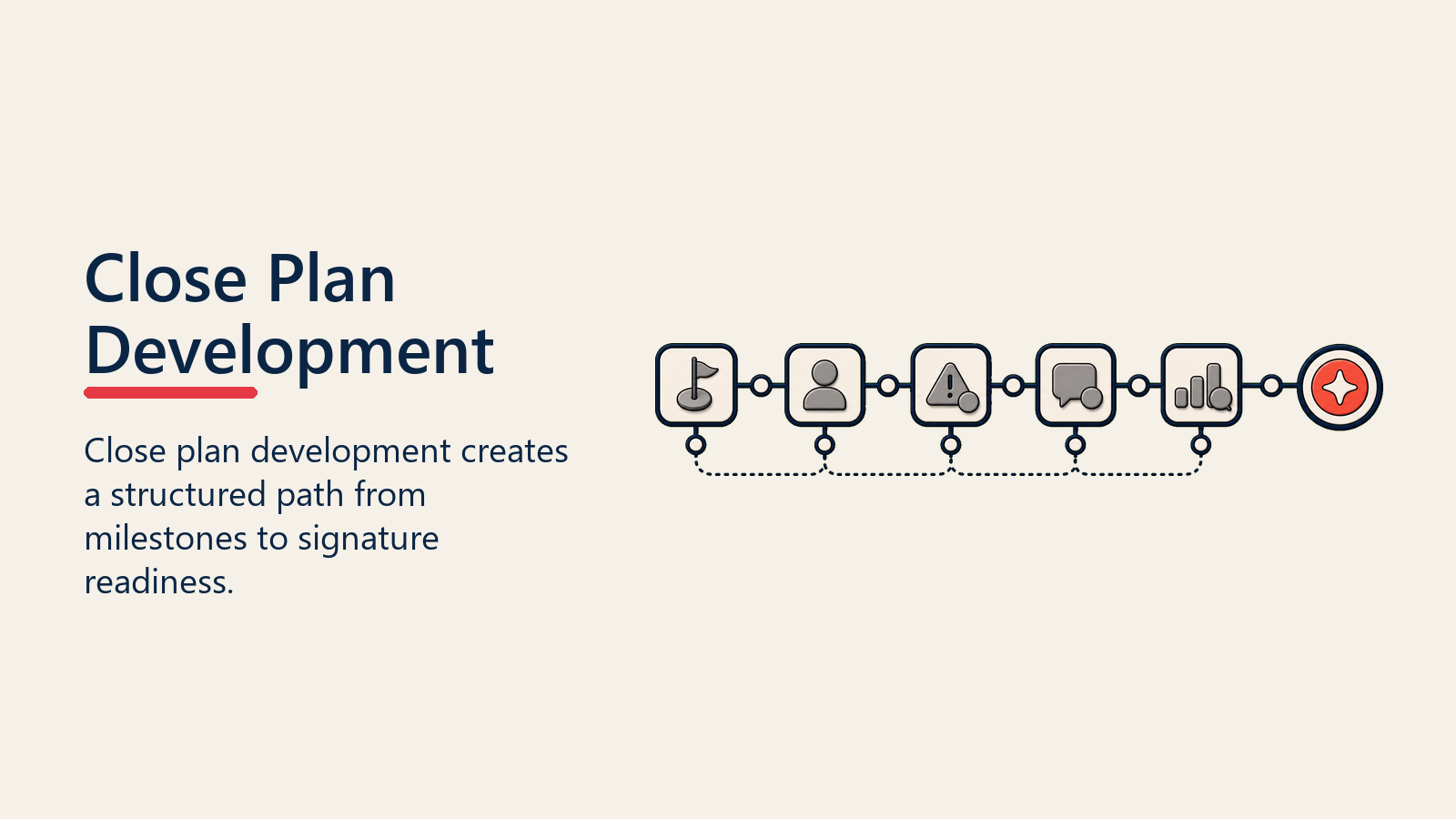 Close Plan Development

Close plan development creates a structured path from milestones to signature readiness.